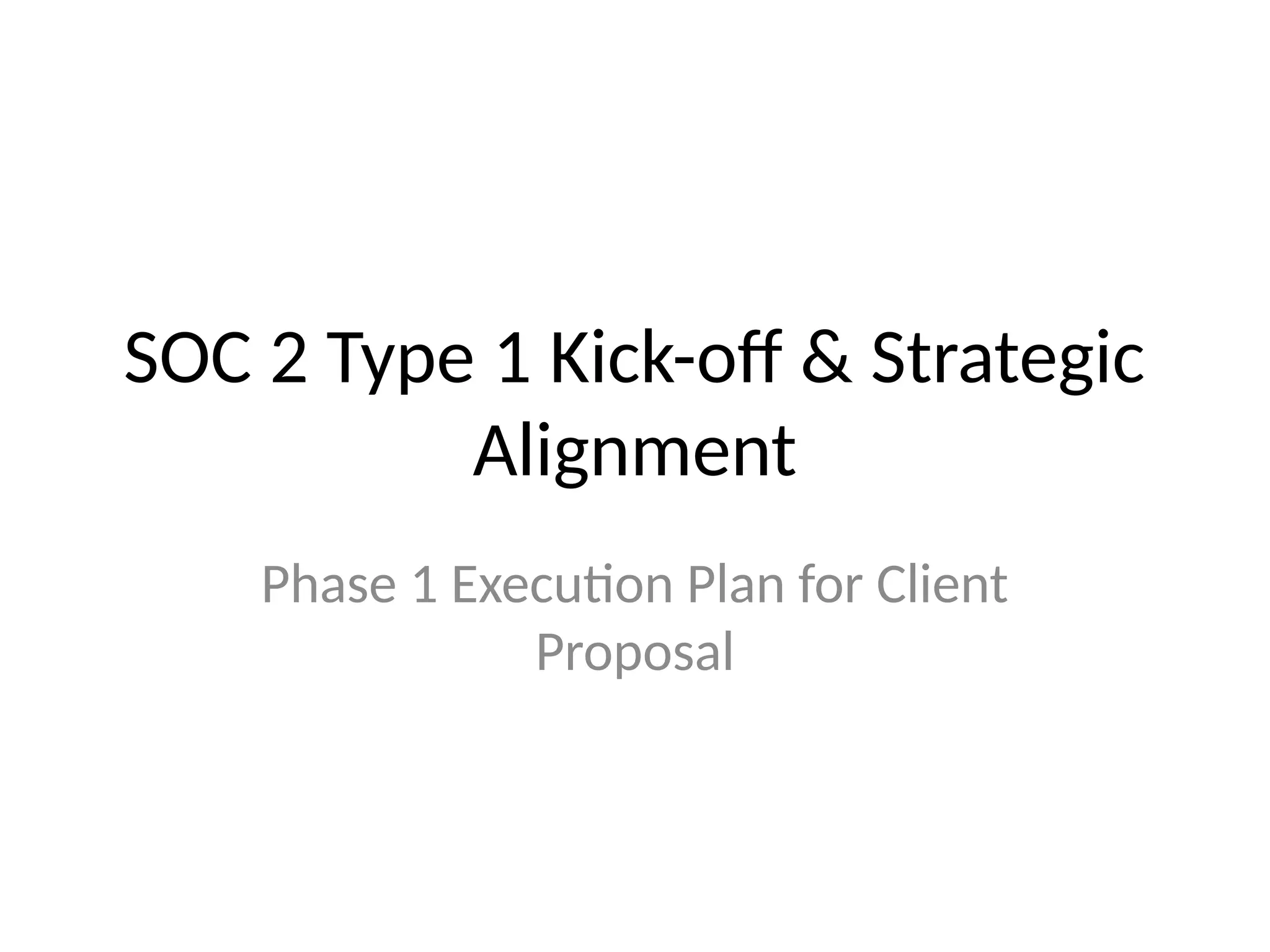 SOC 2 Type 1 Kick-off & Strategic Alignment

Phase 1 Execution Plan for Client Proposal